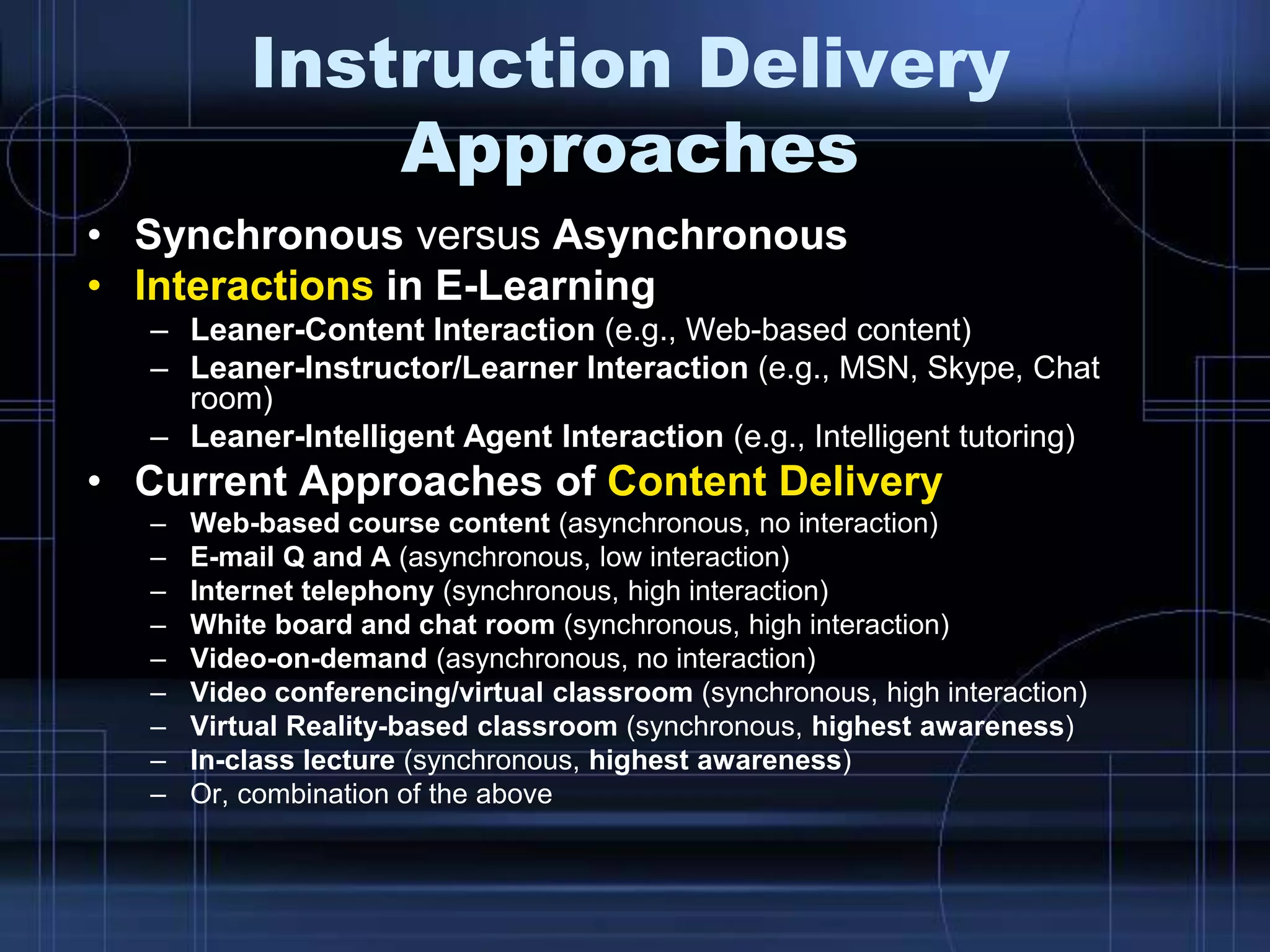 Instruction Delivery Approaches

• Synchronous versus Asynchronous
• Interactions in E-Learning
  – Leaner-Content Interaction (e.g., Web-based content)
  – Leaner-Instructor/Learner Interaction (e.g., MSN, Skype, Chat room)
  – Leaner-Intelligent Agent Interaction (e.g., Intelligent tutoring)
• Current Approaches of Content Delivery
  – Web-based course content (asynchronous, no interaction)
  – E-mail Q and A (asynchronous, low interaction)
  – Internet telephony (synchronous, high interaction)
  – White board and chat room (synchronous, high interaction)
  – Video-on-demand (asynchronous, no interaction)
  – Video conferencing/virtual classroom (synchronous, high interaction)
  – Virtual Reality-based classroom (synchronous, highest awareness)
  – In-class lecture (synchronous, highest awareness)
  – Or, combination of the above